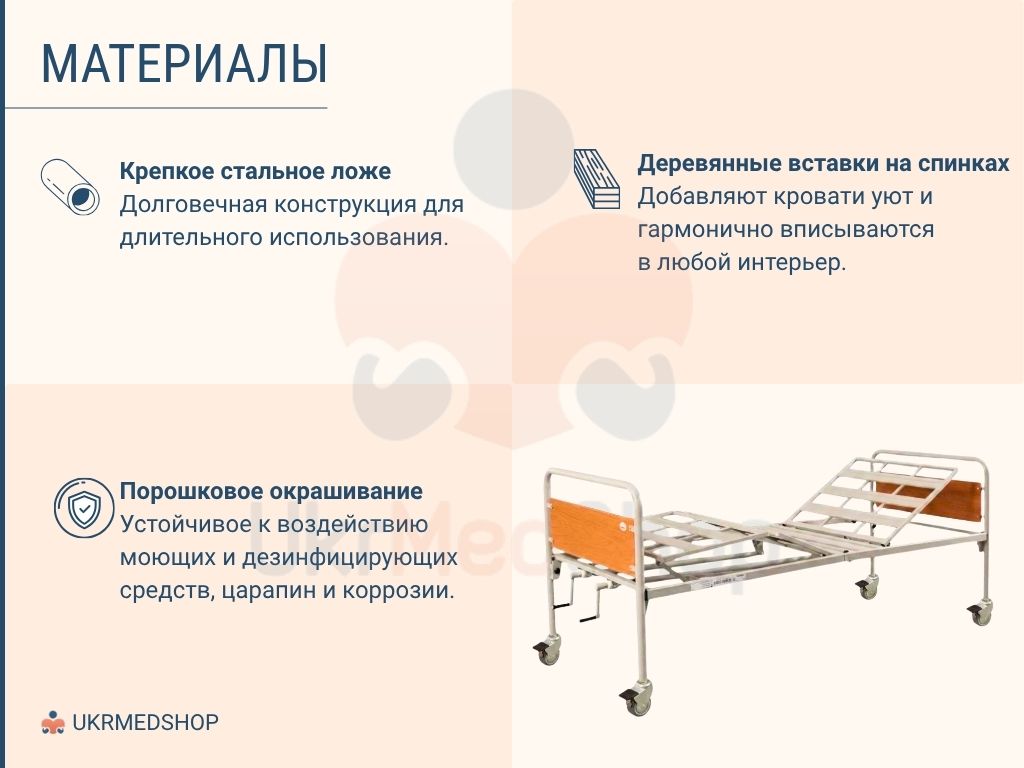 МАТЕРИАЛЫ

Крепкое стальное ложе
Долговечная конструкция для длительного использования.

Деревянные вставки на спинках
Добавляют кровати уют и гармонично вписываются в любой интерьер.

Порошковое окрашивание
Устойчивое к воздействию моющих и дезинфицирующих средств, царапин и коррозии.

UkrMedShop

UKRMEDSHOP